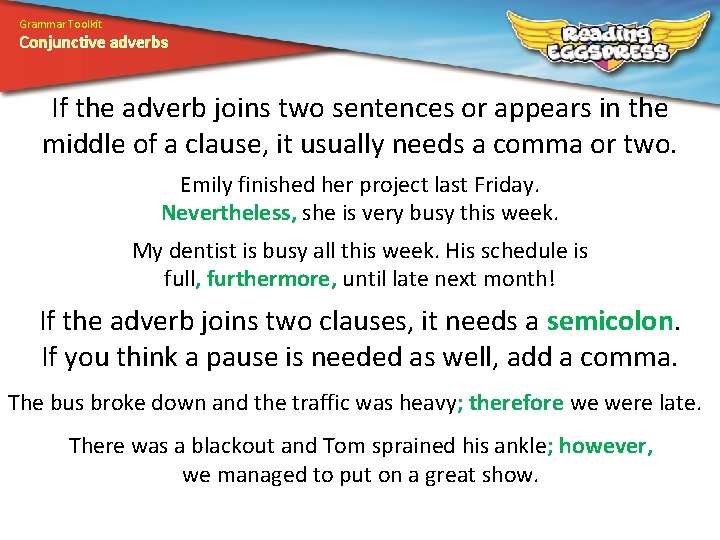 Grammar Toolkit
Conjunctive adverbs

Reading EGGSPRESS

If the adverb joins two sentences or appears in the middle of a clause, it usually needs a comma or two.

Emily finished her project last Friday. Nevertheless, she is very busy this week.

My dentist is busy all this week. His schedule is full, furthermore, until late next month!

If the adverb joins two clauses, it needs a semicolon. If you think a pause is needed as well, add a comma.

The bus broke down and the traffic was heavy; therefore we were late.

There was a blackout and Tom sprained his ankle; however, we managed to put on a great show.